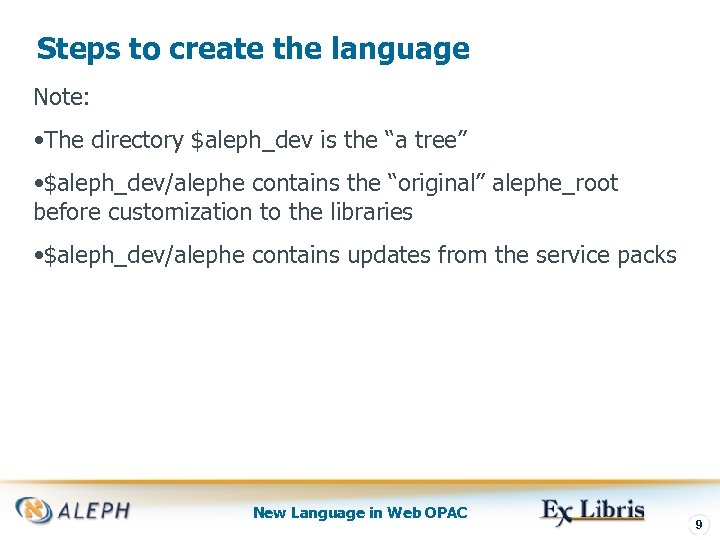 Steps to create the language

Note:

•The directory \$aleph_dev is the “a tree”

•\$aleph_dev/alephe contains the “original” alephe_root before customization to the libraries

•\$aleph_dev/alephe contains updates from the service packs

ALEPH

New Language in Web OPAC

Ex Libris

9